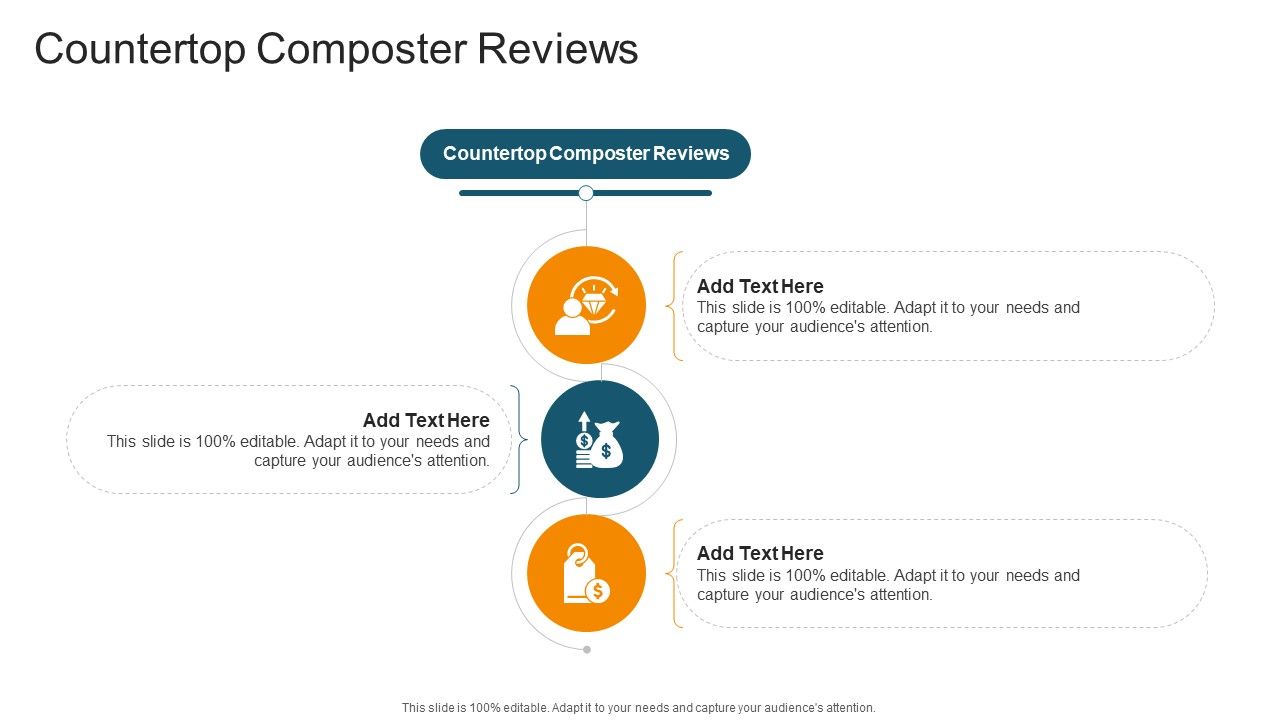 Countertop Composter Reviews

Countertop Composter Reviews

Add Text Here
This slide is 100% editable. Adapt it to your needs and capture your audience's attention.

Add Text Here
This slide is 100% editable. Adapt it to your needs and capture your audience's attention.

Add Text Here
This slide is 100% editable. Adapt it to your needs and capture your audience's attention.

This slide is 100% editable. Adapt it to your needs and capture your audience's attention.